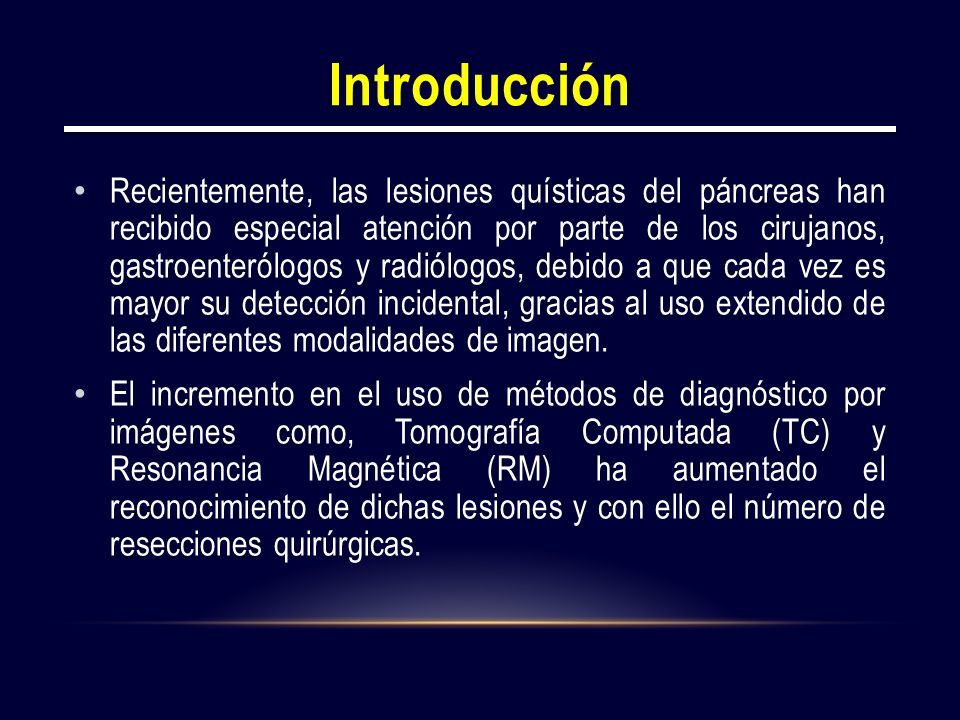 Introducción

• Recientemente, las lesiones quísticas del páncreas han recibido especial atención por parte de los cirujanos, gastroenterólogos y radiólogos, debido a que cada vez es mayor su detección incidental, gracias al uso extendido de las diferentes modalidades de imagen.

• El incremento en el uso de métodos de diagnóstico por imágenes como, Tomografía Computada (TC) y Resonancia Magnética (RM) ha aumentado el reconocimiento de dichas lesiones y con ello el número de resecciones quirúrgicas.